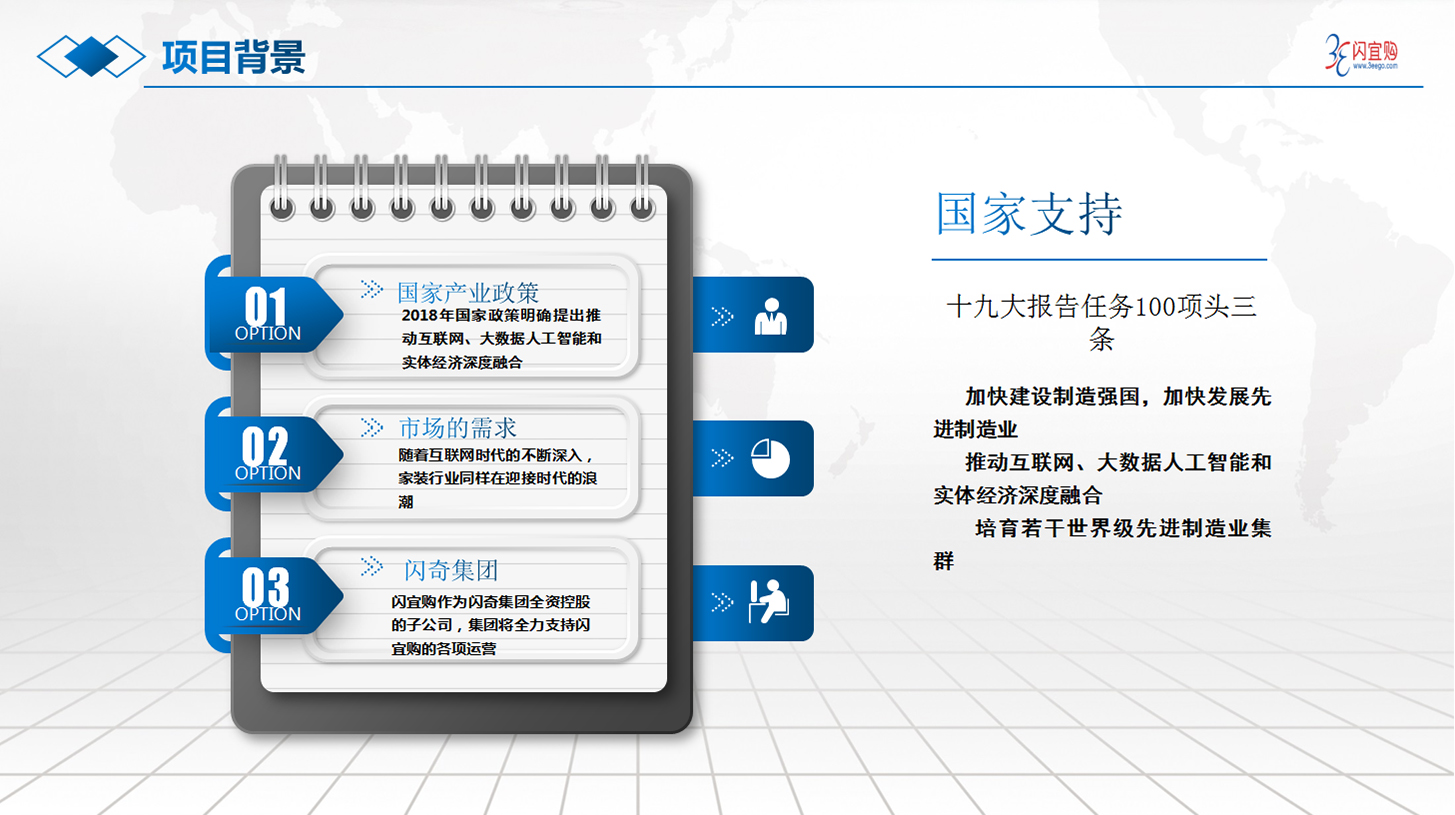 项目背景

3E 闪宜购
www.3eego.com

01
OPTION
国家产业政策
2018年国家政策明确提出推动互联网、大数据人工智能和实体经济深度融合

02
OPTION
市场的需求
随着互联网时代的不断深入，家装行业同样在迎接时代的浪潮

03
OPTION
闪奇集团
闪宜购作为闪奇集团全资控股的子公司，集团将全力支持闪宜购的各项运营

国家支持

十九大报告任务100项头三条

加快建设制造强国，加快发展先进制造业
推动互联网、大数据人工智能和实体经济深度融合
培育若干世界级先进制造业集群